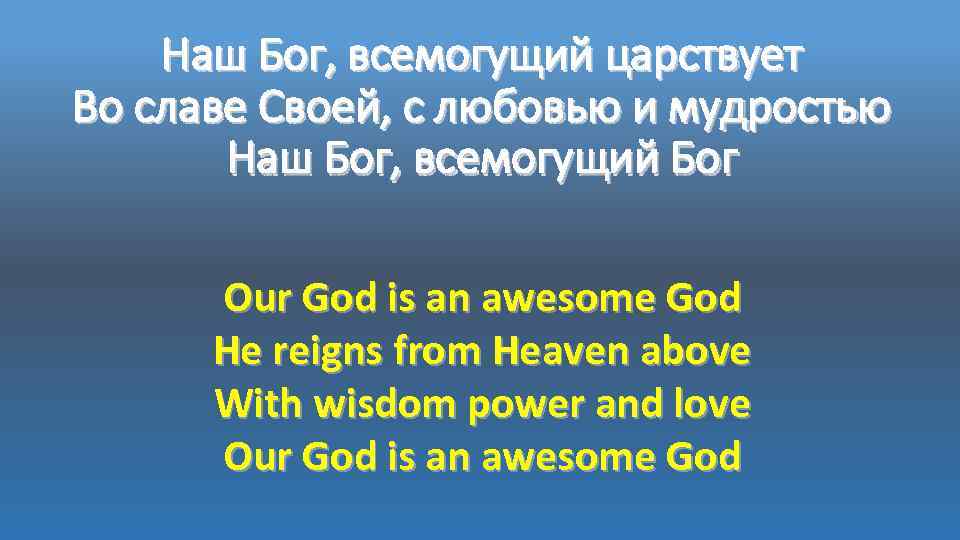 Наш Бог, всемогущий царствует
Во славе Своей, с любовью и мудростью
Наш Бог, всемогущий Бог

Our God is an awesome God
He reigns from Heaven above
With wisdom power and love
Our God is an awesome God